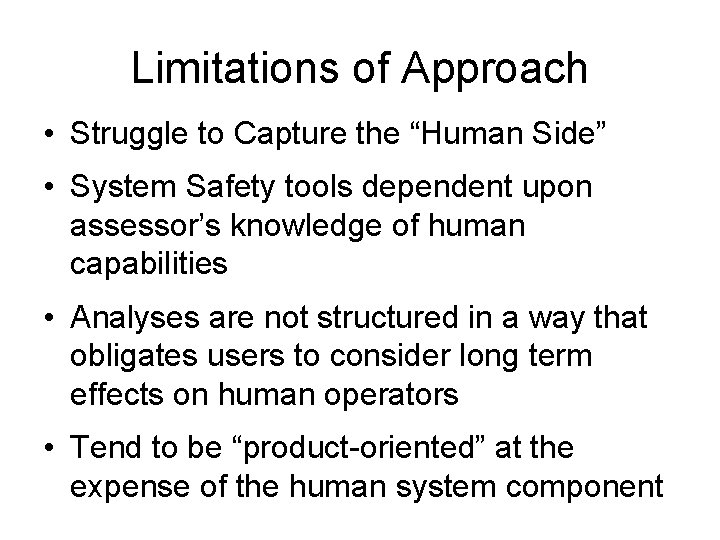 Limitations of Approach

• Struggle to Capture the “Human Side”

• System Safety tools dependent upon assessor’s knowledge of human capabilities

• Analyses are not structured in a way that obligates users to consider long term effects on human operators

• Tend to be “product-oriented” at the expense of the human system component